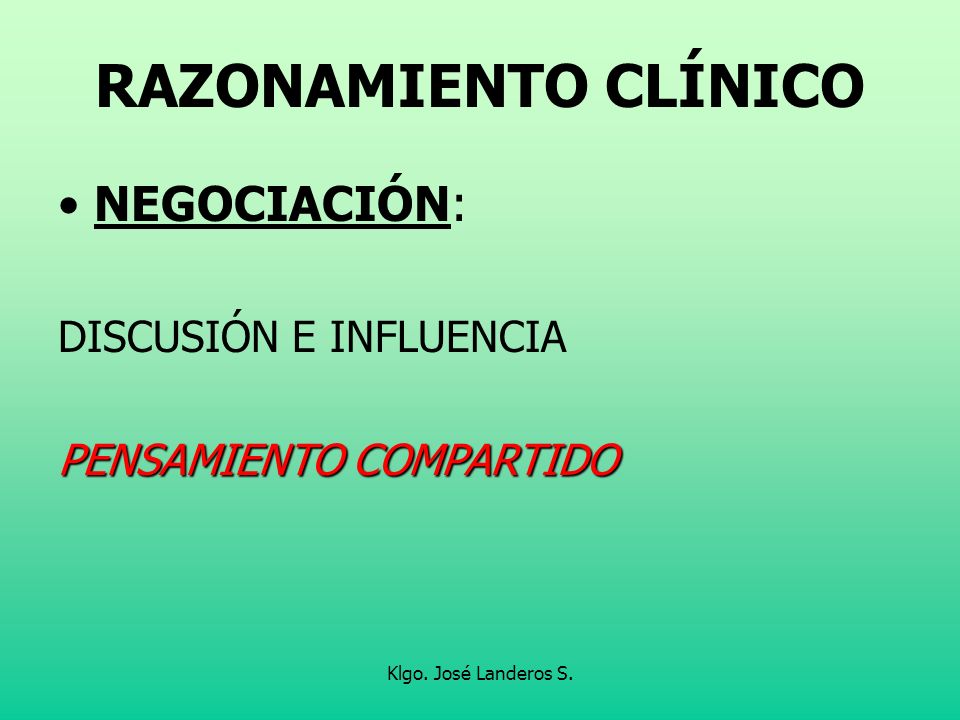 RAZONAMIENTO CLÍNICO

• NEGOCIACIÓN:

DISCUSIÓN E INFLUENCIA

PENSAMIENTO COMPARTIDO

Klgo. José Landeros S.